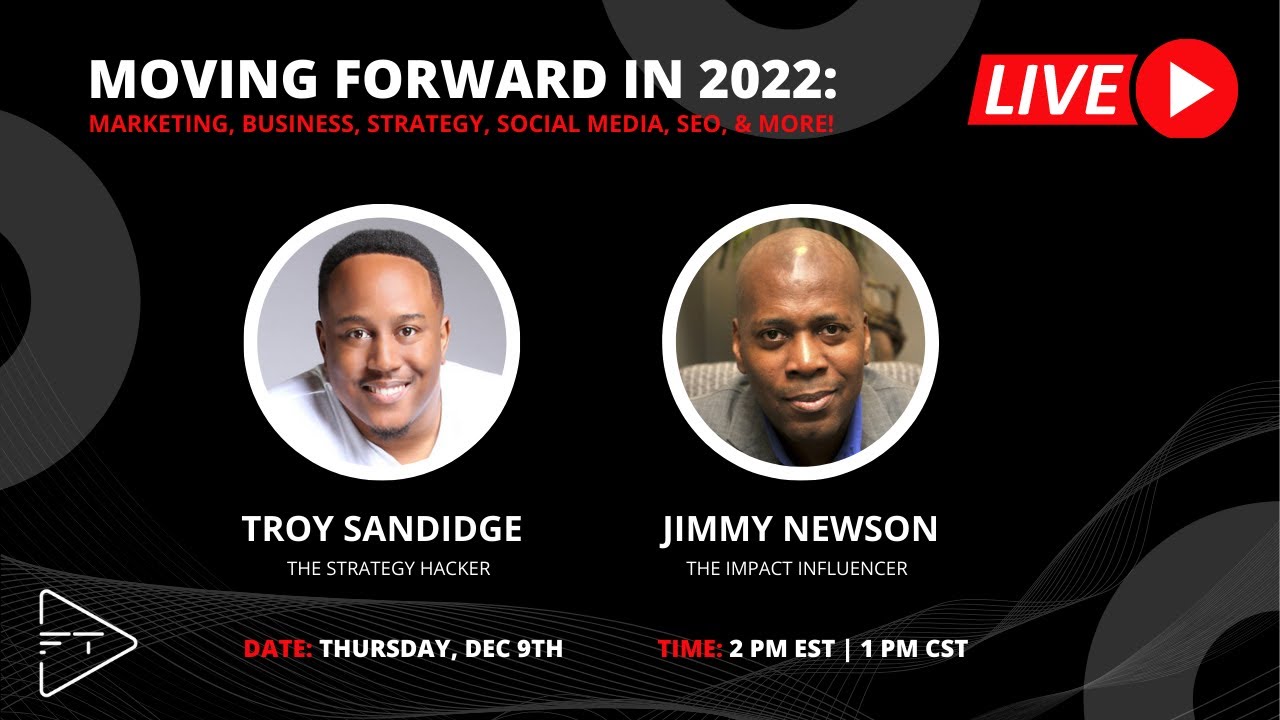 MOVING FORWARD IN 2022:
MARKETING, BUSINESS, STRATEGY, SOCIAL MEDIA, SEO, & MORE!

LIVE

TROY SANDIDGE
THE STRATEGY HACKER

JIMMY NEWSON
THE IMPACT INFLUENCER

DATE: THURSDAY, DEC 9TH

TIME: 2 PM EST | 1 PM CST